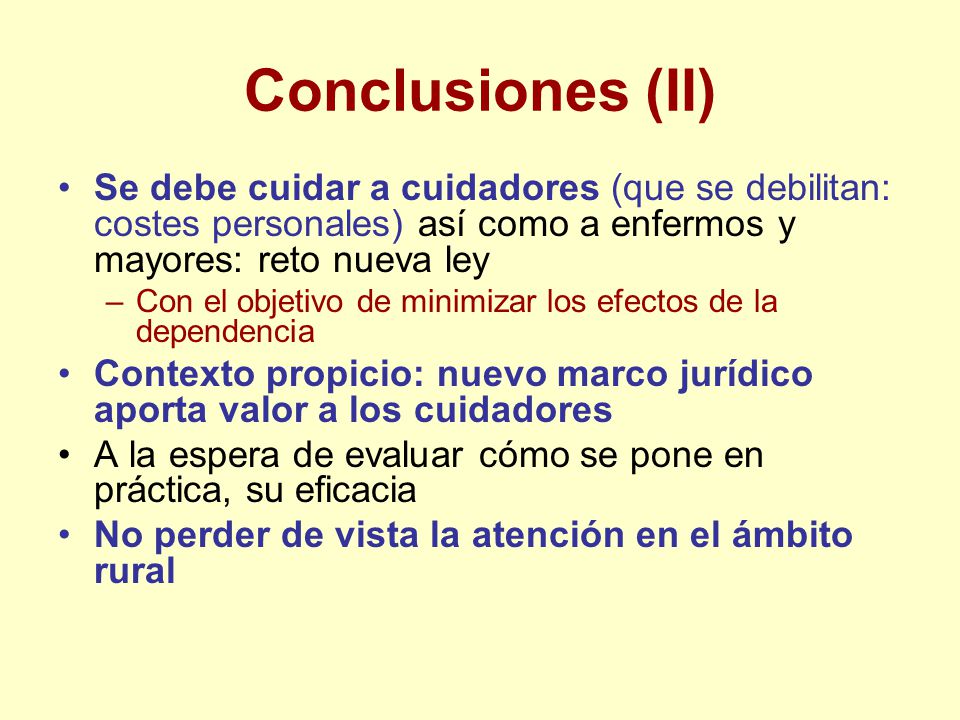 Conclusiones (II)

• Se debe cuidar a cuidadores (que se debilitan: costes personales) así como a enfermos y mayores: reto nueva ley
– Con el objetivo de minimizar los efectos de la dependencia
• Contexto propicio: nuevo marco jurídico aporta valor a los cuidadores
• A la espera de evaluar cómo se pone en práctica, su eficacia
• No perder de vista la atención en el ámbito rural